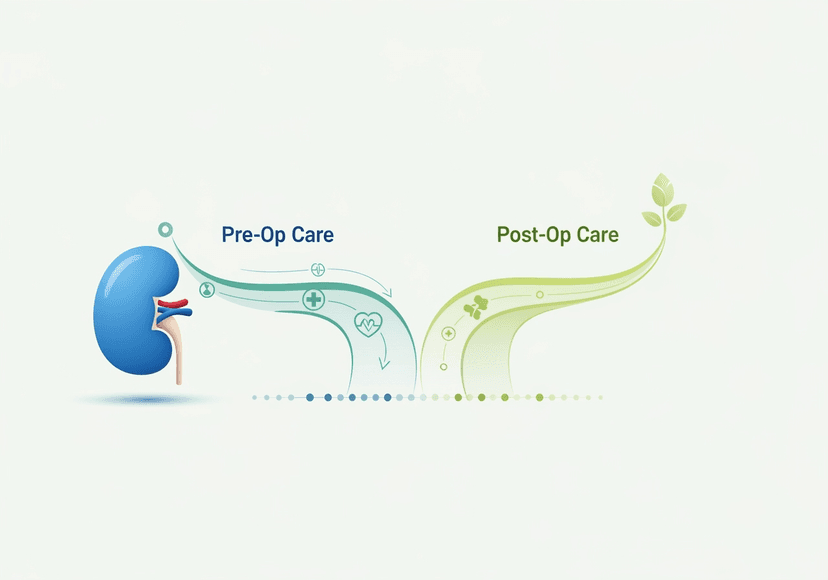 Pre-Op Care

Post-Op Care